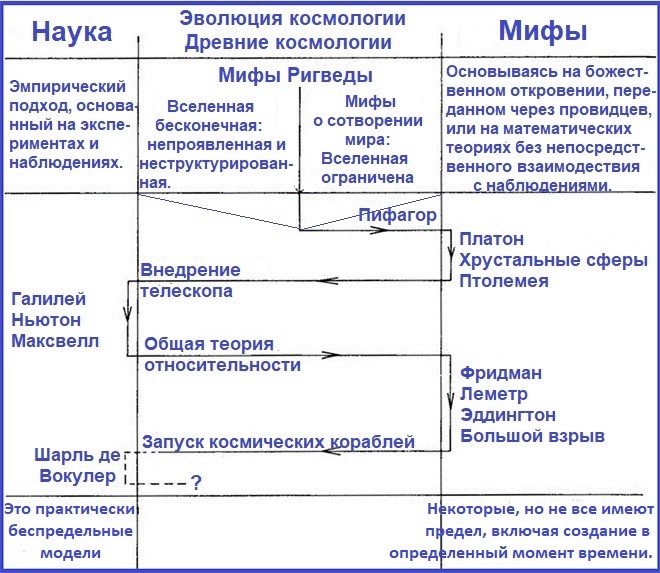 Наука

Эволюция космологии
Древние космологии

Мифы

Эмпирический подход, основанный на экспериментах и наблюдениях.

Мифы Ригведы

Вселенная бесконечная: непроявленная и неструктурированная.

Мифы о сотворении мира: Вселенная ограничена

Основываясь на божественном откровении, переданном через провидцев, или на математических теориях без непосредственного взаимодествия с наблюдениями.

Пифагор

Платон
Хрустальные сферы
Птолемея

Внедрение телескопа

Галилей
Ньютон
Максвелл

Общая теория относительности

Фридман
Леметр
Эддингтон
Большой взрыв

Запуск космических кораблей

Шарль де Вокулер

?

Это практически беспредельные модели

Некоторые, но не все имеют предел, включая создание в определенный момент времени.